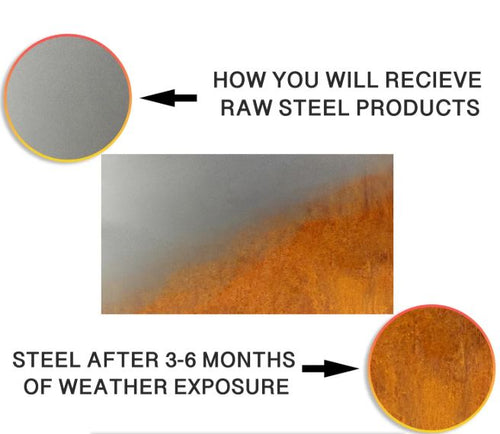 HOW YOU WILL RECIEVE RAW STEEL PRODUCTS

STEEL AFTER 3-6 MONTHS OF WEATHER EXPOSURE